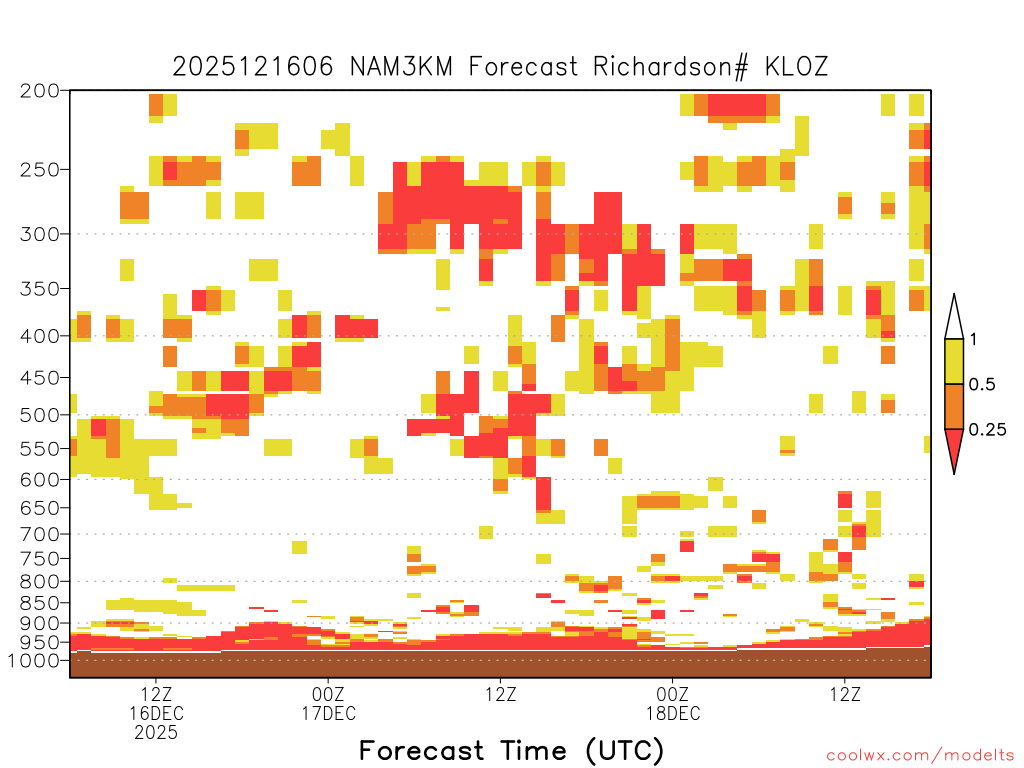 2025121606 NAM3KM Forecast Richardson# KLOZ

200
250
300
350
400
450
500
550
600
650
700
750
800
850
900
950
1000

1
0.5
0.25

12Z
16DEC
2025
00Z
17DEC
12Z
00Z
18DEC
12Z

Forecast Time (UTC)

coolwx.com/modelts